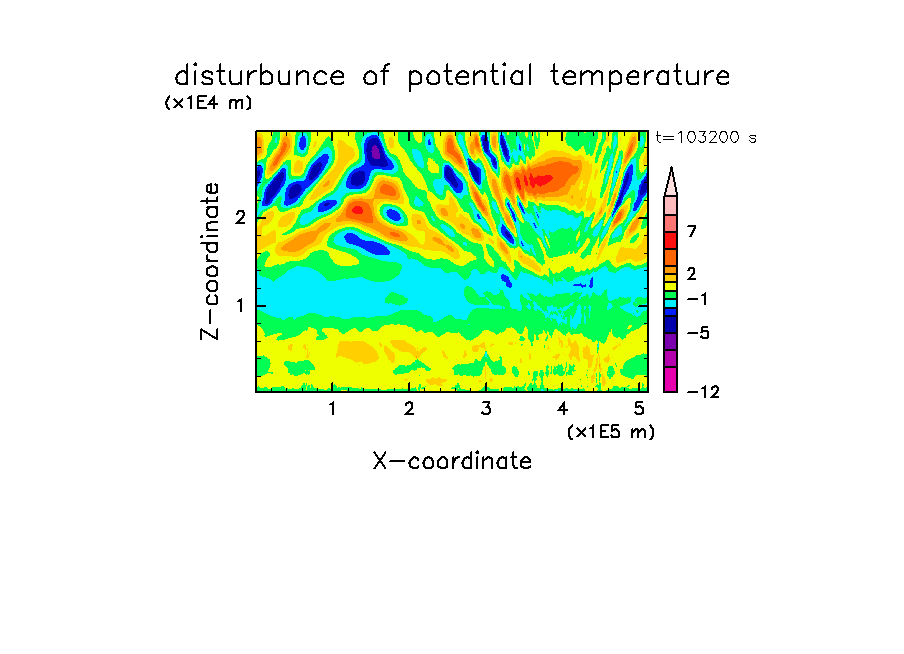 disturbunce of potential temperature

(x1E4 m)

t=103200 s

Z-coordinate

2

1

7

2

−1

−5

−12

1 2 3 4 5

(x1E5 m)

X-coordinate